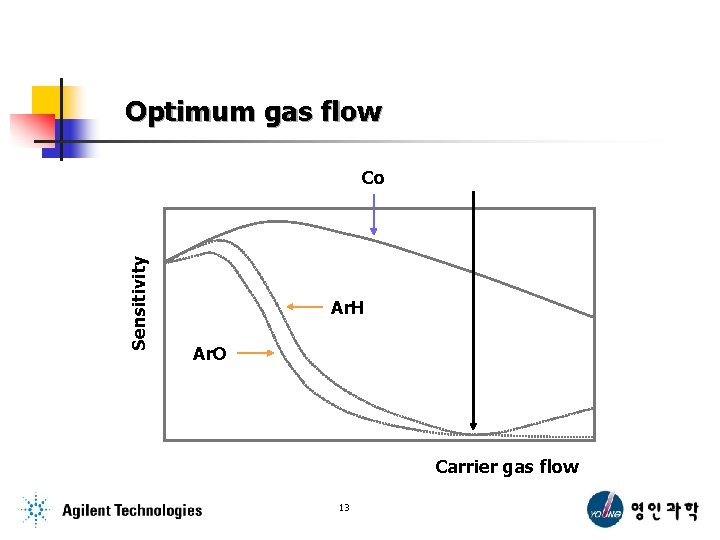 Optimum gas flow

Co

Sensitivity

ArH

ArO

Carrier gas flow

Agilent Technologies

13

YOUNG 영인과학